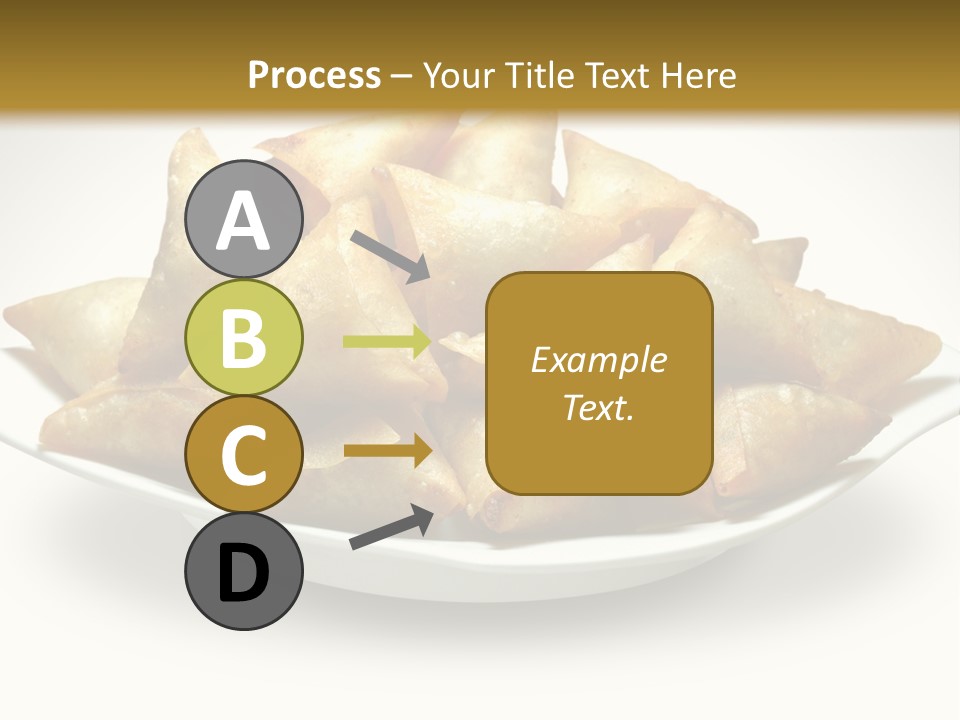 Process – Your Title Text Here

A

B

C

D

Example Text.